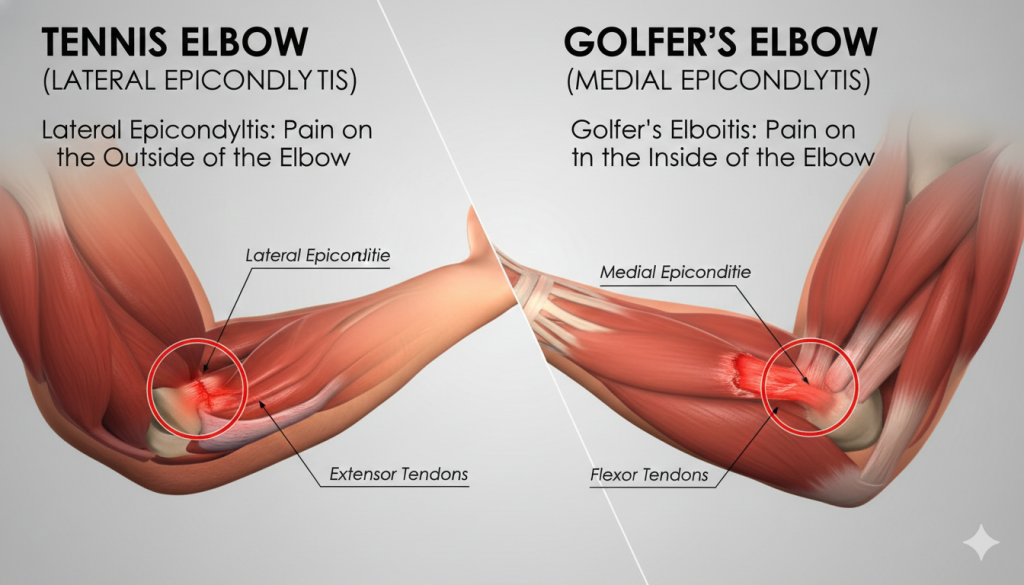 TENNIS ELBOW
(LATERAL EPICONDLYTIS)

Lateral Epicondyltis: Pain on the Outside of the Elbow

Lateral Epiconditie

Extensor Tendons

GOLFER'S ELBOW
(MEDIAL EPICONDLYTIS)

Golfer's Elboitis: Pain on tn the Inside of the Elbow

Medial Epiconditie

Flexor Tendons